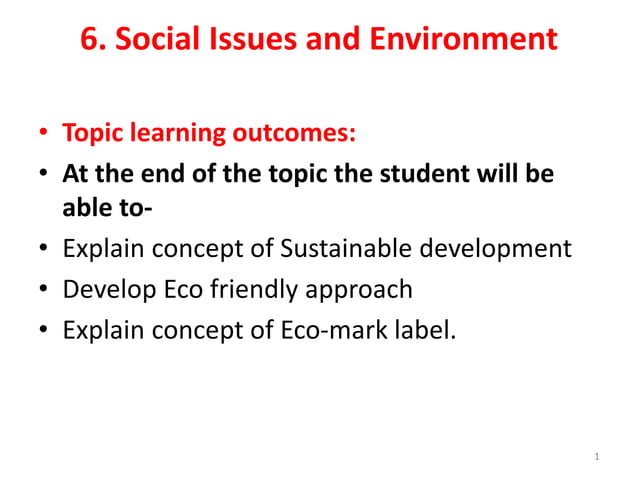 6. Social Issues and Environment

• Topic learning outcomes:
• At the end of the topic the student will be able to-
• Explain concept of Sustainable development
• Develop Eco friendly approach
• Explain concept of Eco-mark label.

1